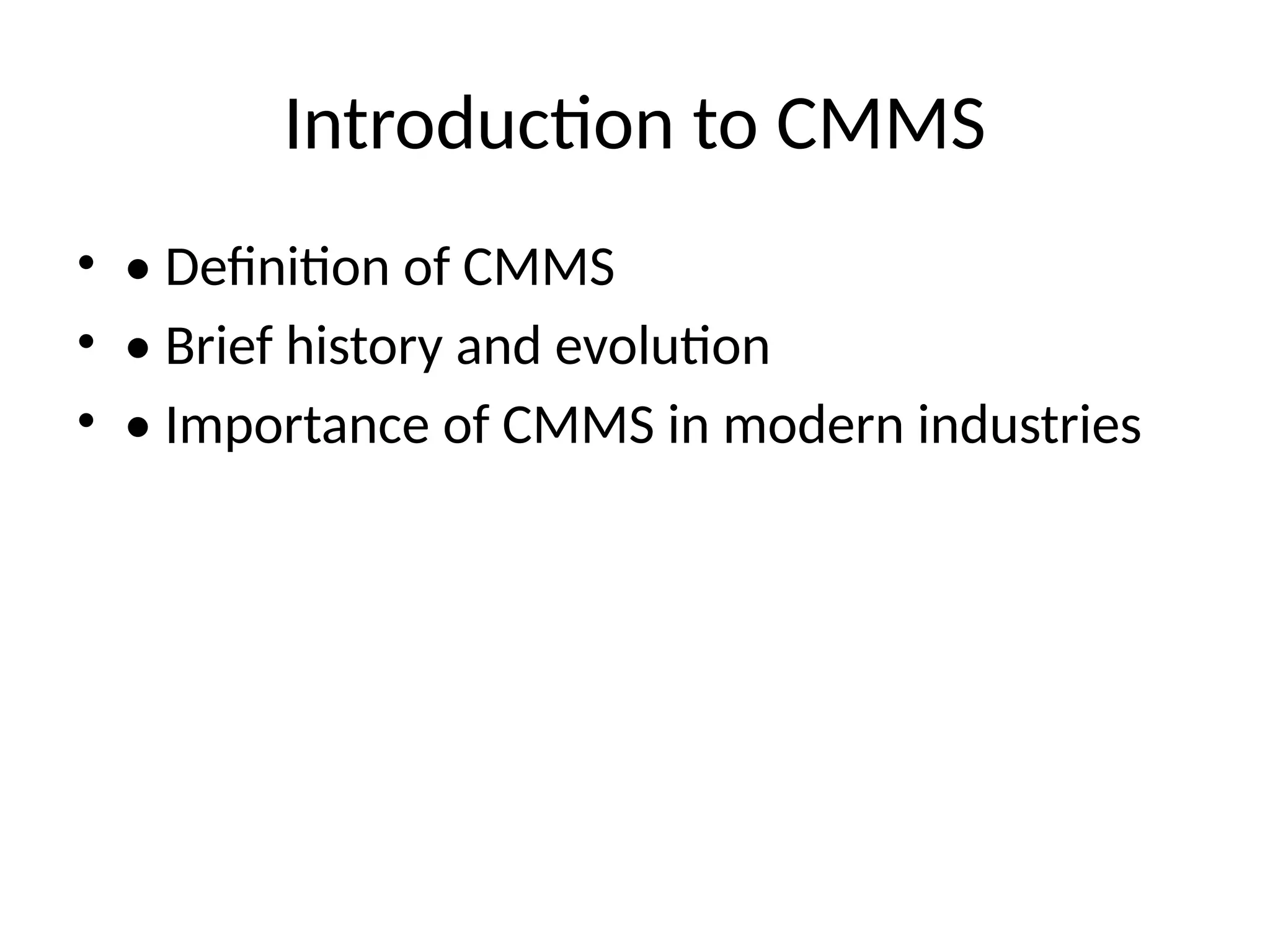 Introduction to CMMS

• • Definition of CMMS
• • Brief history and evolution
• • Importance of CMMS in modern industries